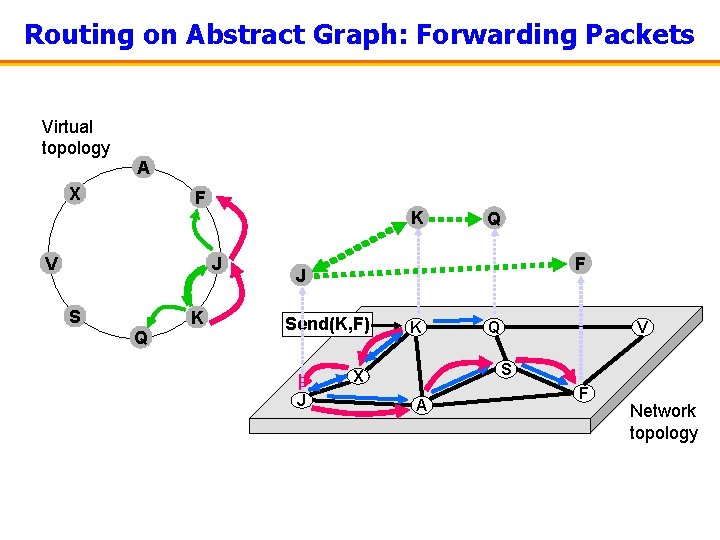 Routing on Abstract Graph: Forwarding Packets

Virtual topology

A
X
F
V
J
S
K
Q

K
Q
J
F

Send(K,F)
K
Q
V
X
S
J
A
F

Network topology